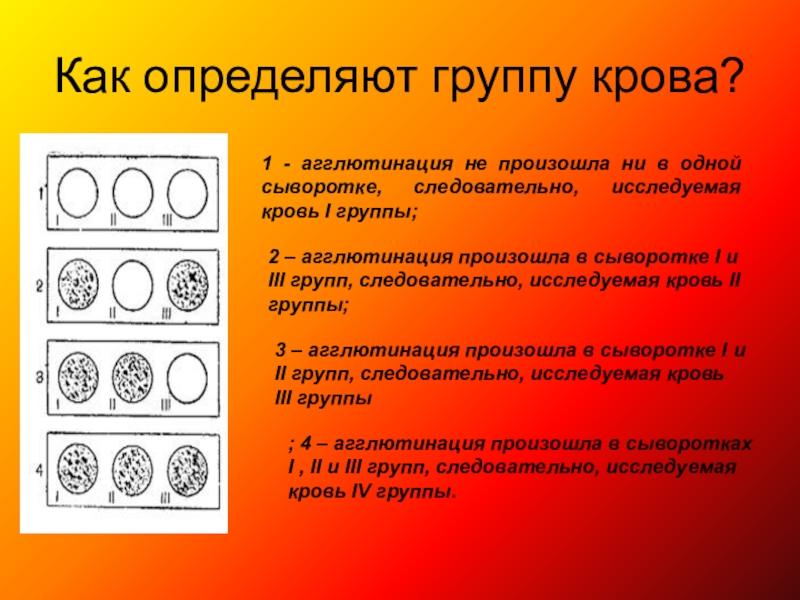 Как определяют группу крова?

1 I II III
2 I II III
3 I II III
4 I II III

1 - агглютинация не произошла ни в одной сыворотке, следовательно, исследуемая кровь I группы;

2 – агглютинация произошла в сыворотке I и III групп, следовательно, исследуемая кровь II группы;

3 – агглютинация произошла в сыворотке I и II групп, следовательно, исследуемая кровь III группы

; 4 – агглютинация произошла в сыворотках I , II и III групп, следовательно, исследуемая кровь IV группы.